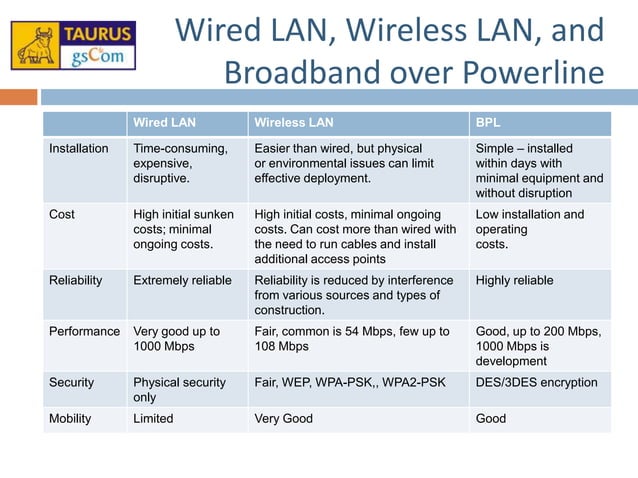 TAURUS gsCom

Wired LAN, Wireless LAN, and Broadband over Powerline

| | Wired LAN | Wireless LAN | BPL |
|---|---|---|---|
| Installation | Time-consuming, expensive, disruptive. | Easier than wired, but physical or environmental issues can limit effective deployment. | Simple – installed within days with minimal equipment and without disruption |
| Cost | High initial sunken costs; minimal ongoing costs. | High initial costs, minimal ongoing costs. Can cost more than wired with the need to run cables and install additional access points | Low installation and operating costs. |
| Reliability | Extremely reliable | Reliability is reduced by interference from various sources and types of construction. | Highly reliable |
| Performance | Very good up to 1000 Mbps | Fair, common is 54 Mbps, few up to 108 Mbps | Good, up to 200 Mbps, 1000 Mbps is development |
| Security | Physical security only | Fair, WEP, WPA-PSK,, WPA2-PSK | DES/3DES encryption |
| Mobility | Limited | Very Good | Good |